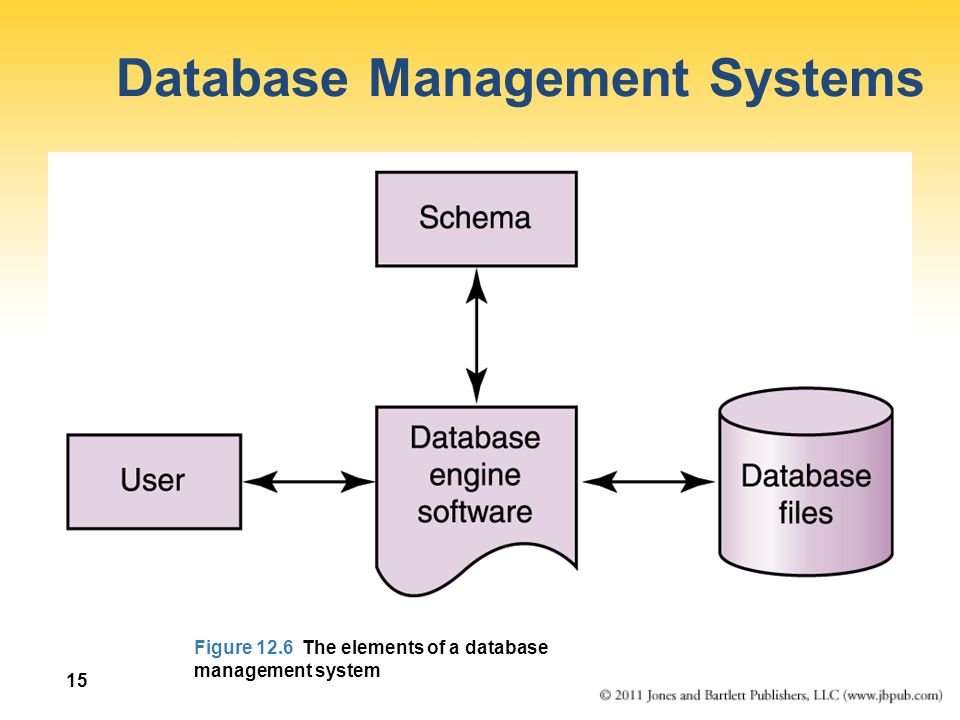 Database Management Systems

Schema

User

Database engine software

Database files

Figure 12.6 The elements of a database management system

15

© 2011 Jones and Bartlett Publishers, LLC (www.jbpub.com)